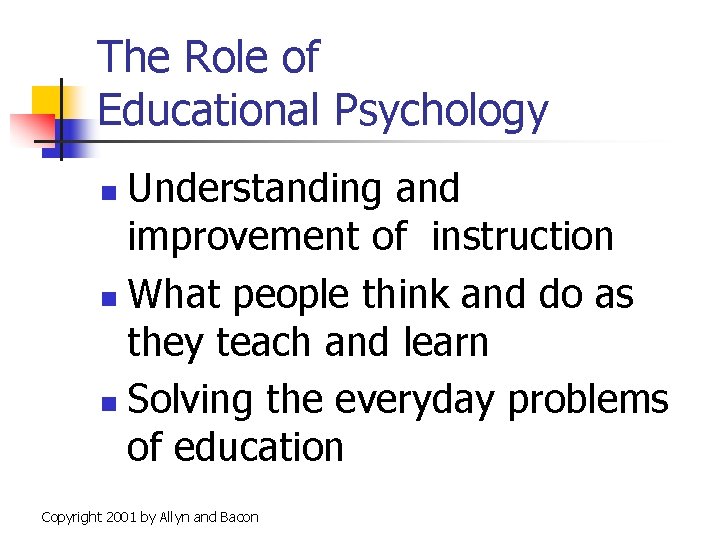 The Role of Educational Psychology

- Understanding and improvement of instruction
- What people think and do as they teach and learn
- Solving the everyday problems of education

Copyright 2001 by Allyn and Bacon